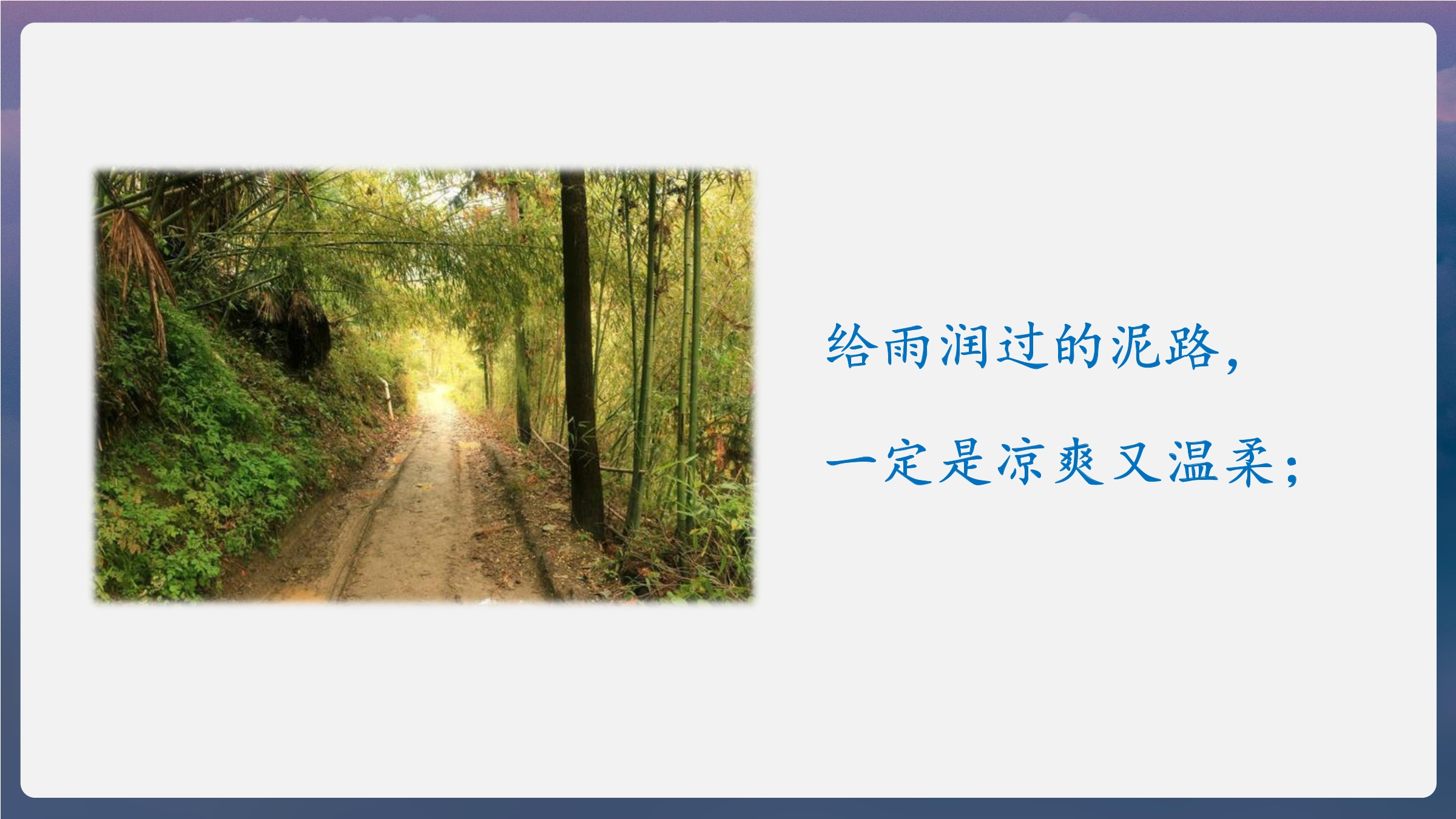 给雨润过的泥路，

一定是凉爽又温柔；